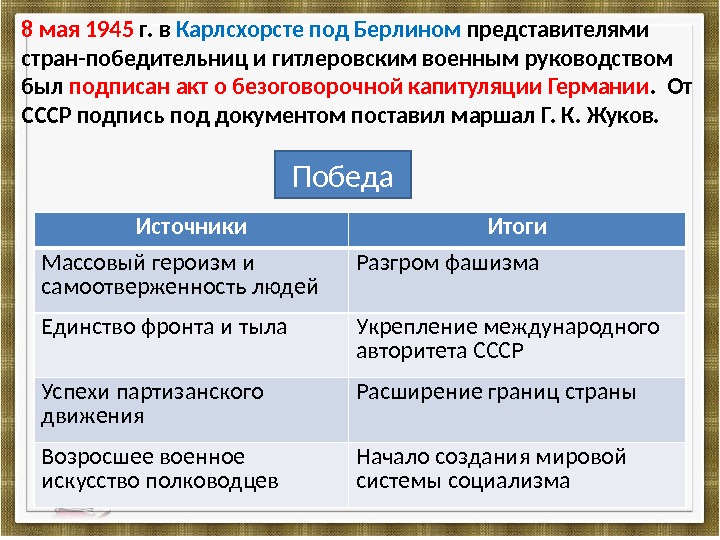 8 мая 1945 г. в Карлсхорсте под Берлином представителями стран-победительниц и гитлеровским военным руководством был подписан акт о безоговорочной капитуляции Германии. От СССР подпись под документом поставил маршал Г. К. Жуков.

Победа

| Источники | Итоги |
|---|---|
| Массовый героизм и самоотверженность людей | Разгром фашизма |
| Единство фронта и тыла | Укрепление международного авторитета СССР |
| Успехи партизанского движения | Расширение границ страны |
| Возросшее военное искусство полководцев | Начало создания мировой системы социализма |